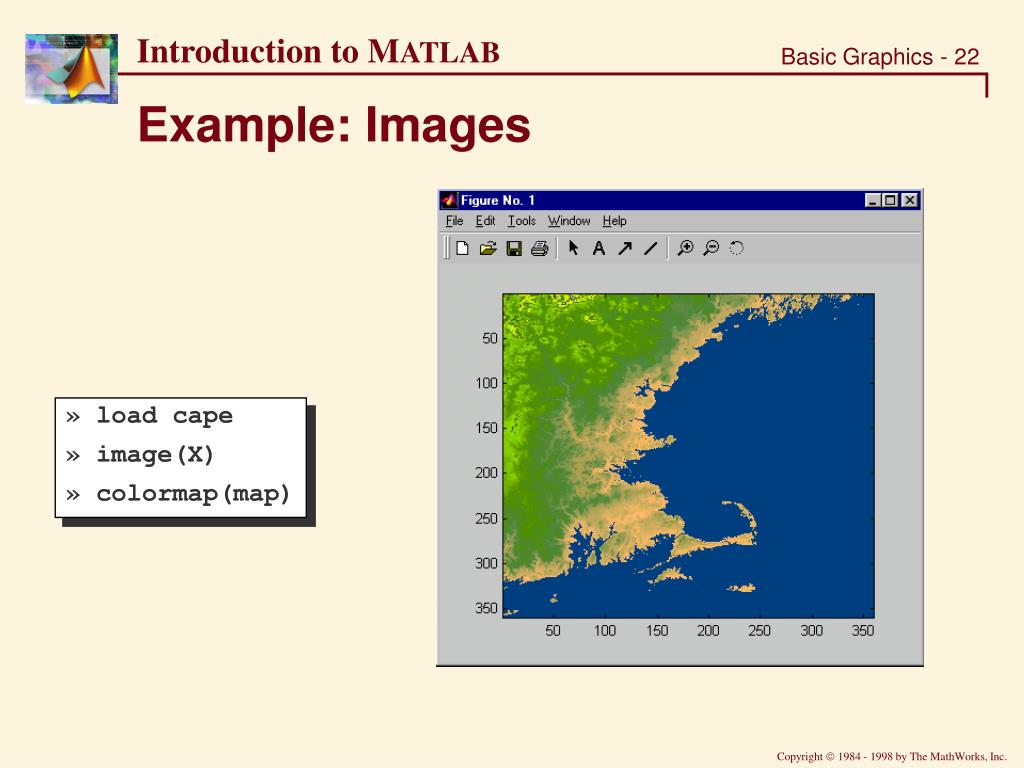 Introduction to MATLAB

Basic Graphics - 22

Example: Images

» load cape
» image(X)
» colormap(map)

Figure No. 1

File Edit Tools Window Help

50
100
150
200
250
300
350

50 100 150 200 250 300 350

Copyright © 1984 - 1998 by The MathWorks, Inc.